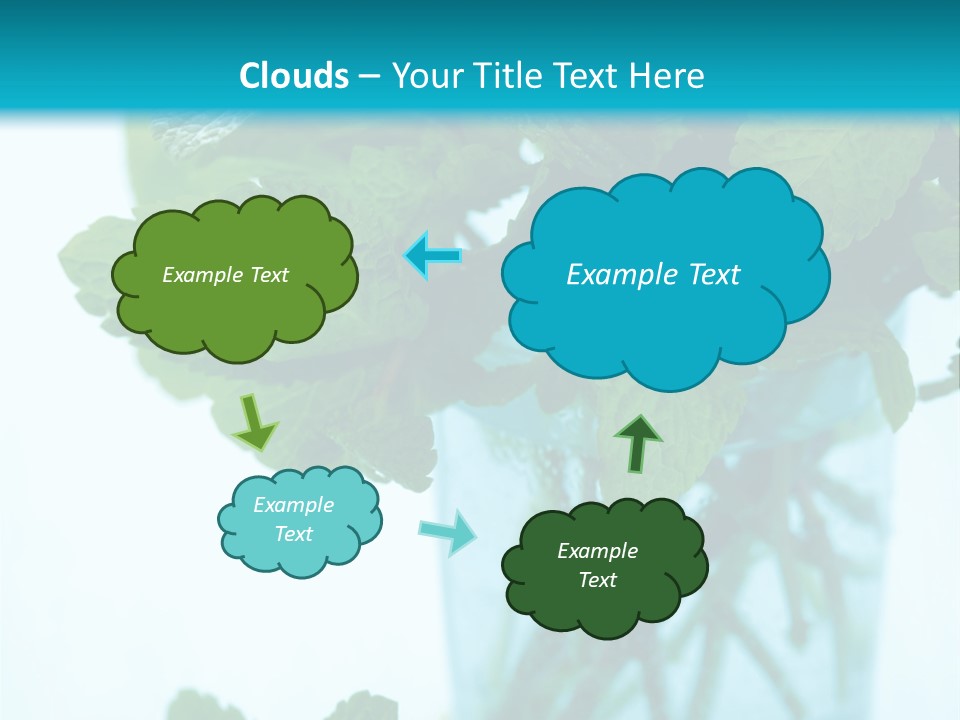 Clouds – Your Title Text Here

Example Text

Example Text

Example Text

Example Text